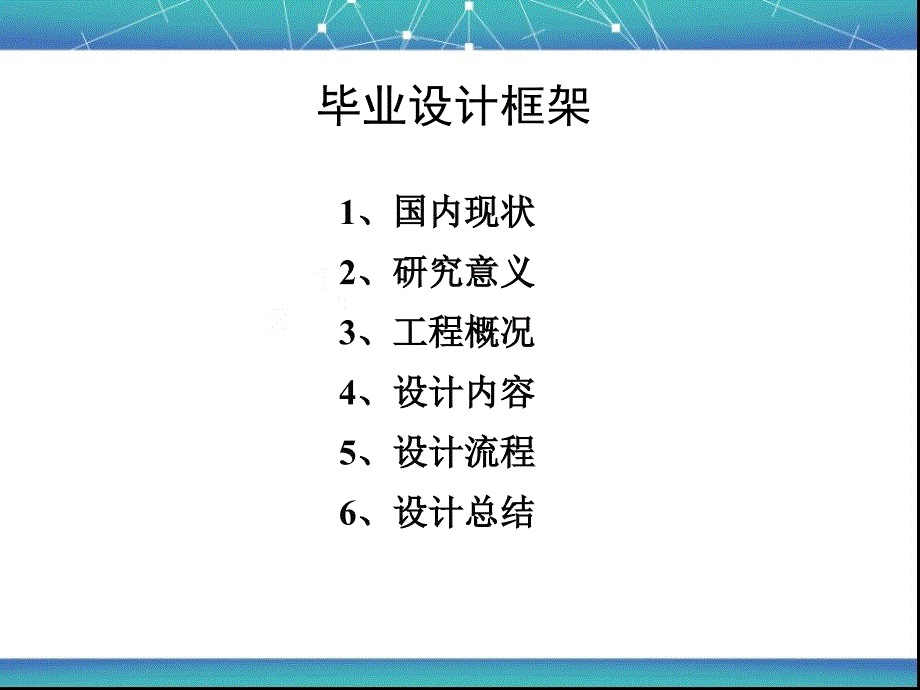 毕业设计框架

1、国内现状
2、研究意义
3、工程概况
4、设计内容
5、设计流程
6、设计总结